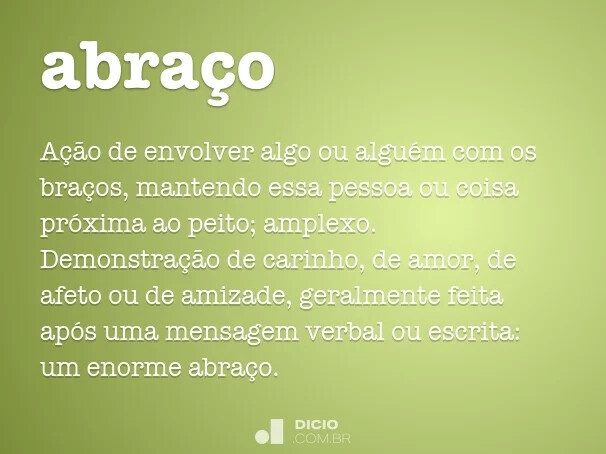 abraço

Ação de envolver algo ou alguém com os braços, mantendo essa pessoa ou coisa próxima ao peito; amplexo.
Demonstração de carinho, de amor, de afeto ou de amizade, geralmente feita após uma mensagem verbal ou escrita: um enorme abraço.

DICIO
.COM.BR